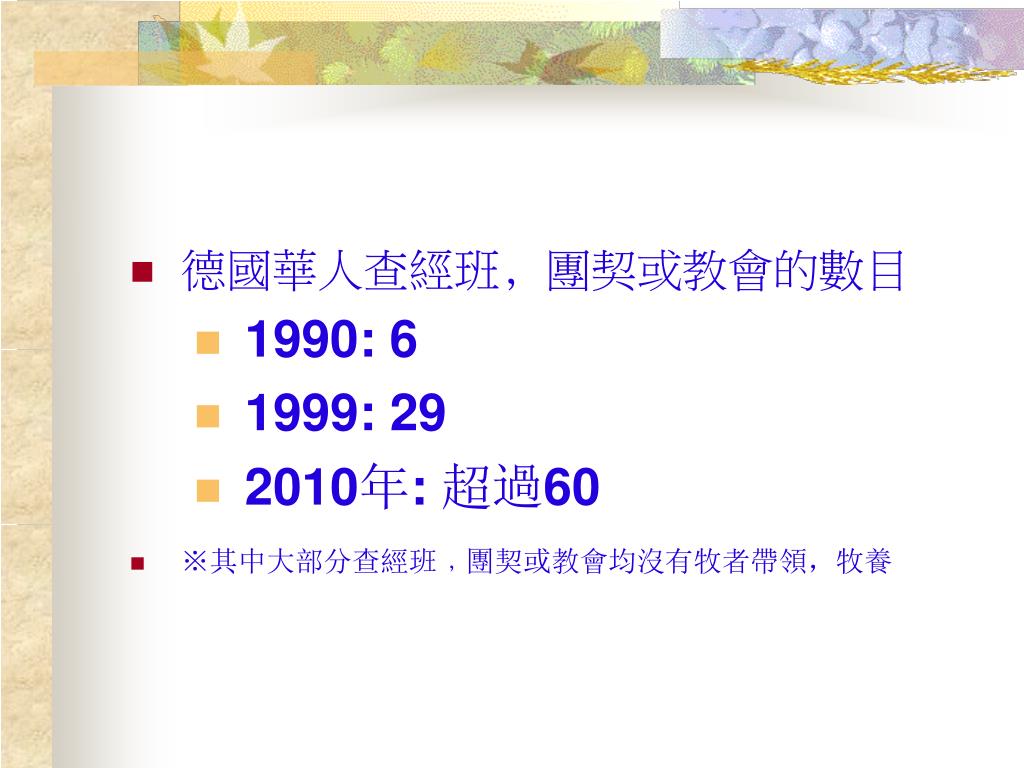 德國華人查經班，團契或教會的數目

1990: 6

1999: 29

2010年: 超過60

※其中大部分查經班，團契或教會均沒有牧者帶領，牧養